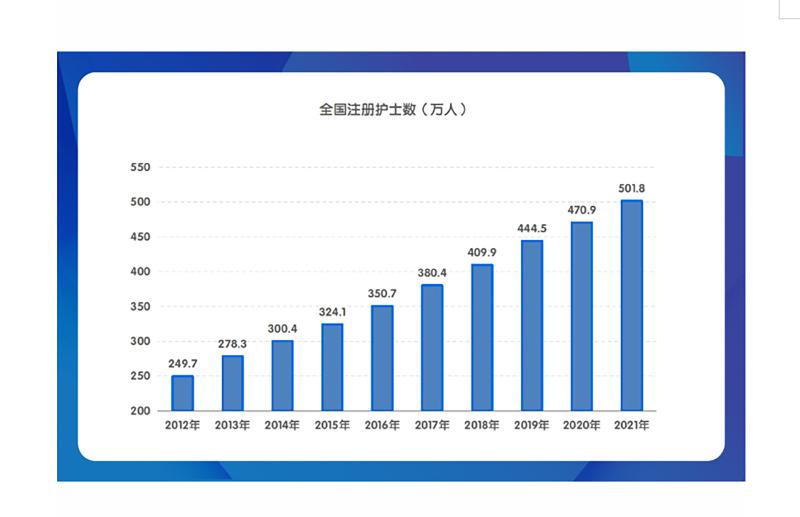 全国注册护士数（万人）

550
500
450
400
350
300
250
200

249.7
278.3
300.4
324.1
350.7
380.4
409.9
444.5
470.9
501.8

2012年
2013年
2014年
2015年
2016年
2017年
2018年
2019年
2020年
2021年